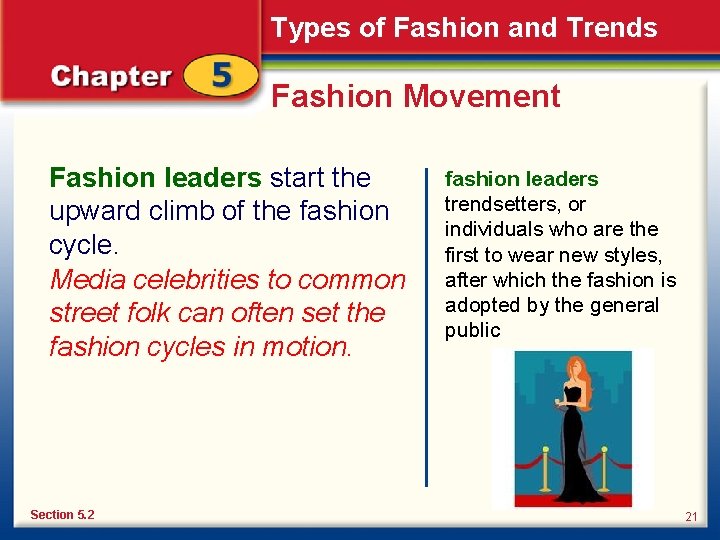 Types of Fashion and Trends

Chapter 5

Fashion Movement

Fashion leaders start the upward climb of the fashion cycle.

Media celebrities to common street folk can often set the fashion cycles in motion.

fashion leaders trendsetters, or individuals who are the first to wear new styles, after which the fashion is adopted by the general public

Section 5.2

21